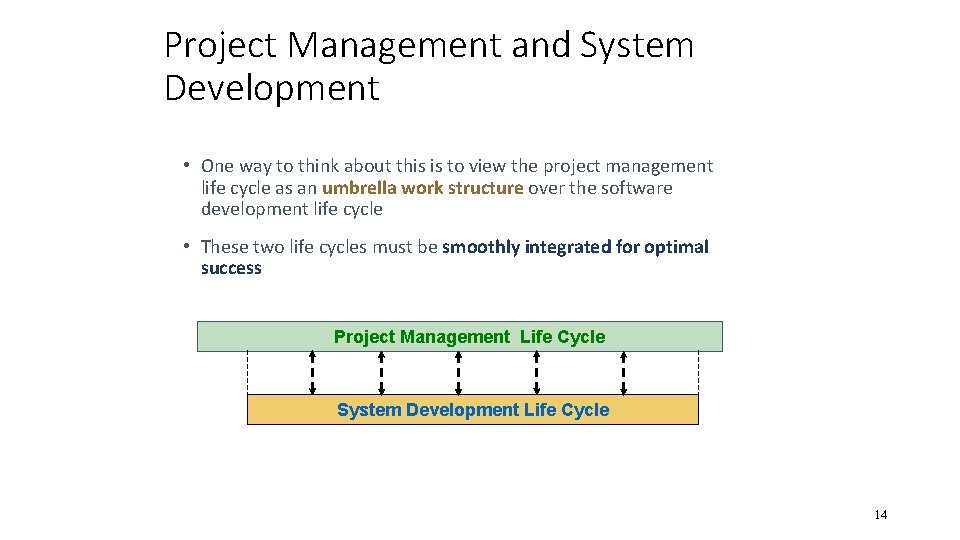 Project Management and System Development

• One way to think about this is to view the project management life cycle as an umbrella work structure over the software development life cycle

• These two life cycles must be smoothly integrated for optimal success

Project Management Life Cycle

System Development Life Cycle

14